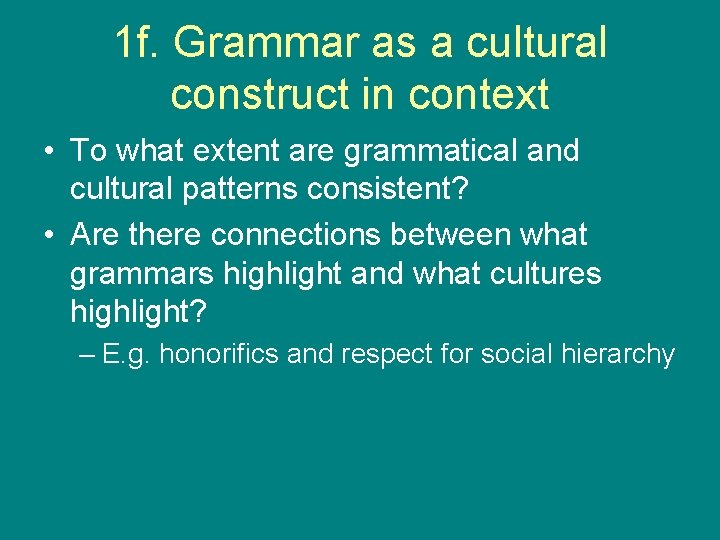 1f. Grammar as a cultural construct in context

• To what extent are grammatical and cultural patterns consistent?

• Are there connections between what grammars highlight and what cultures highlight?

– E.g. honorifics and respect for social hierarchy